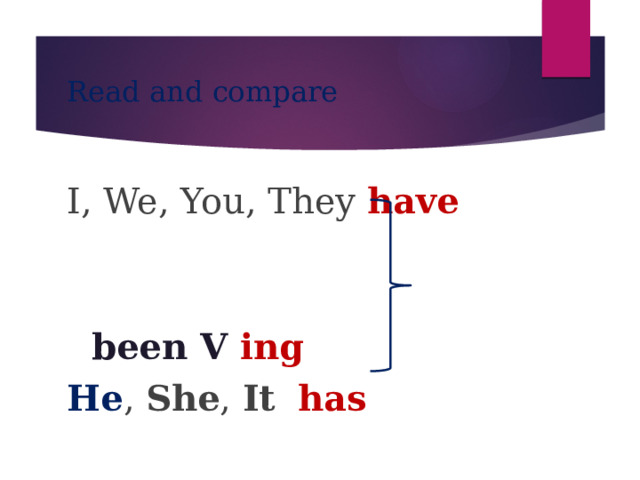 Read and compare

I, We, You, They have

been V ing

He, She, It has